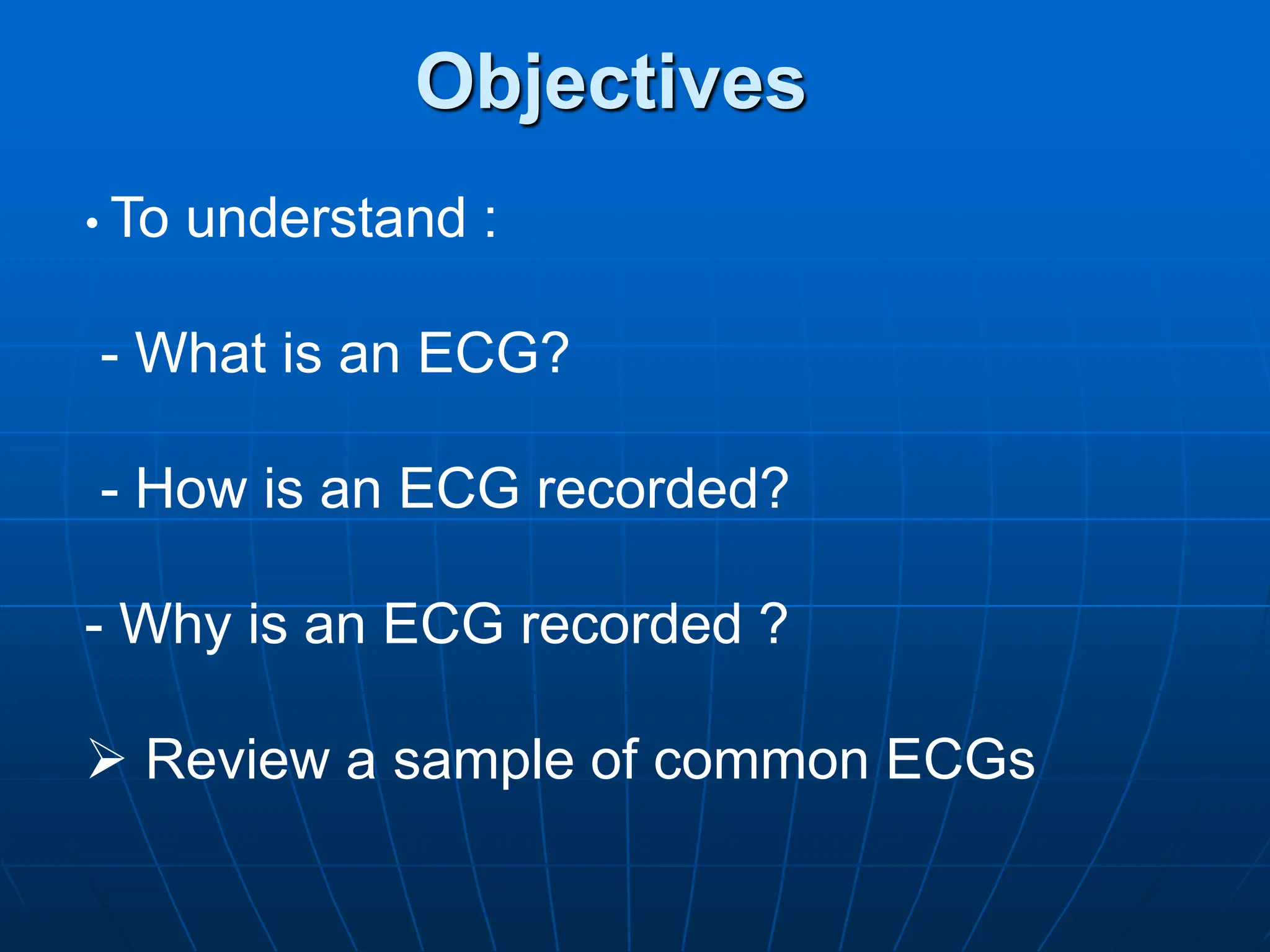 Objectives

• To understand :

- What is an ECG?

- How is an ECG recorded?

- Why is an ECG recorded ?

➢ Review a sample of common ECGs